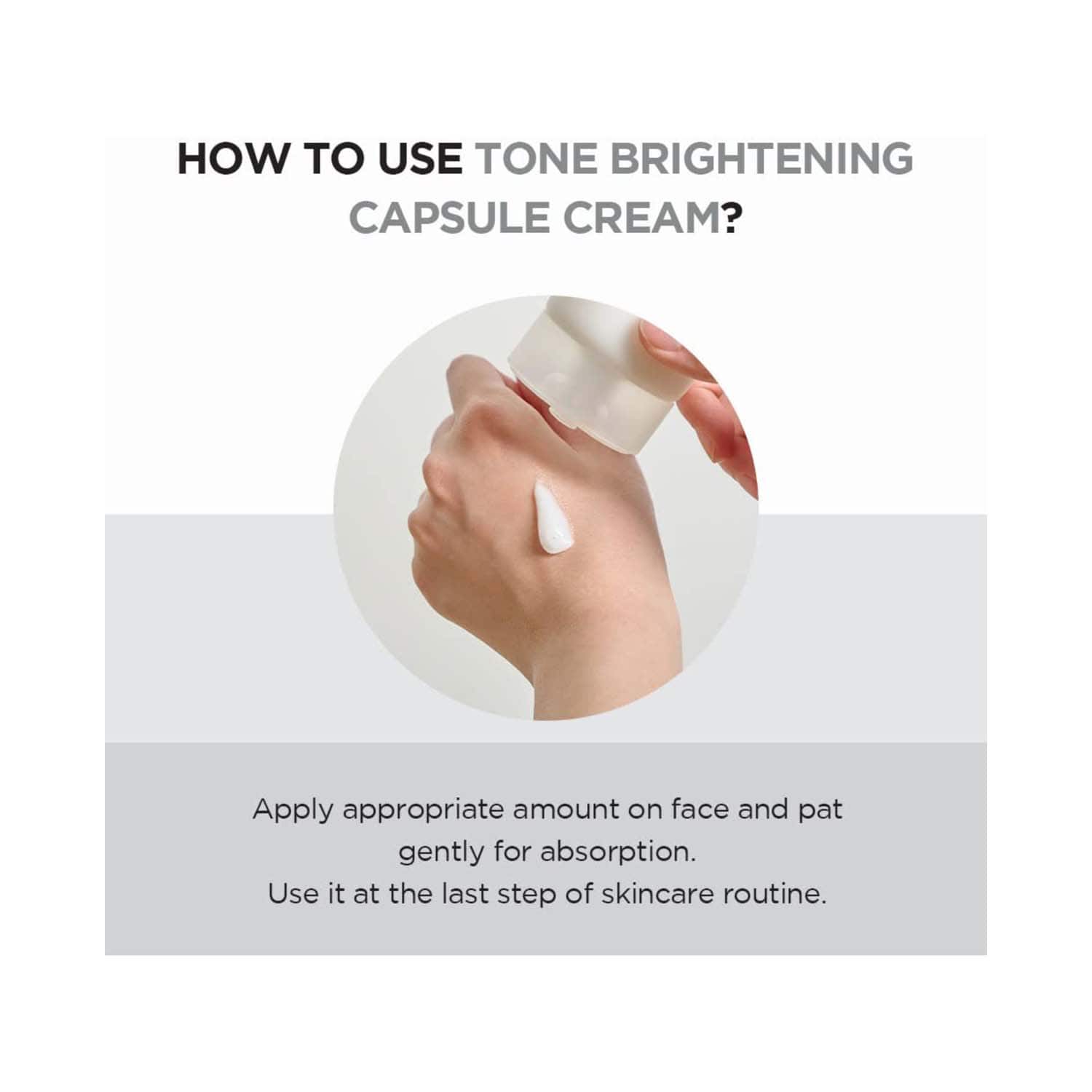 HOW TO USE TONE BRIGHTENING CAPSULE CREAM?

Apply appropriate amount on face and pat gently for absorption.
Use it at the last step of skincare routine.